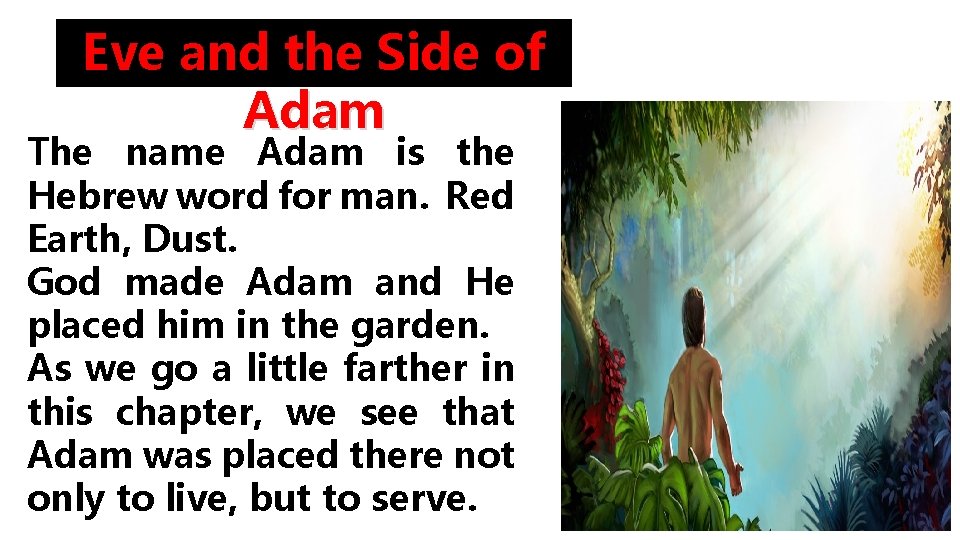 Eve and the Side of Adam

The name Adam is the Hebrew word for man. Red Earth, Dust.

God made Adam and He placed him in the garden.

As we go a little farther in this chapter, we see that Adam was placed there not only to live, but to serve.